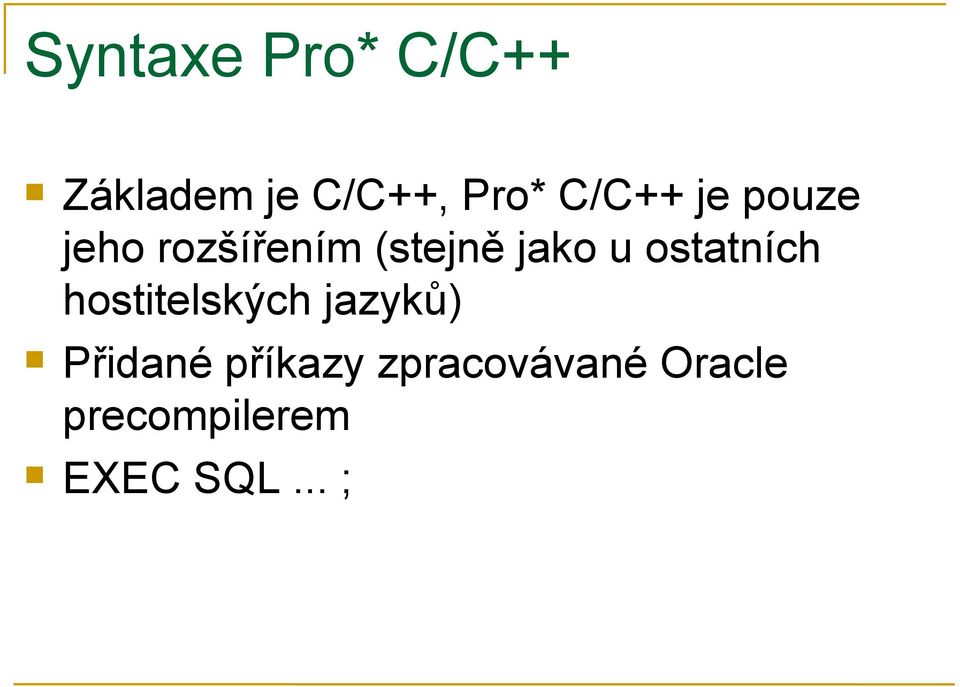 Syntaxe Pro* C/C++

Základem je C/C++, Pro* C/C++ je pouze jeho rozšířením (stejně jako u ostatních hostitelských jazyků)

Přidané příkazy zpracovávané Oracle precompilerem

EXEC SQL ... ;